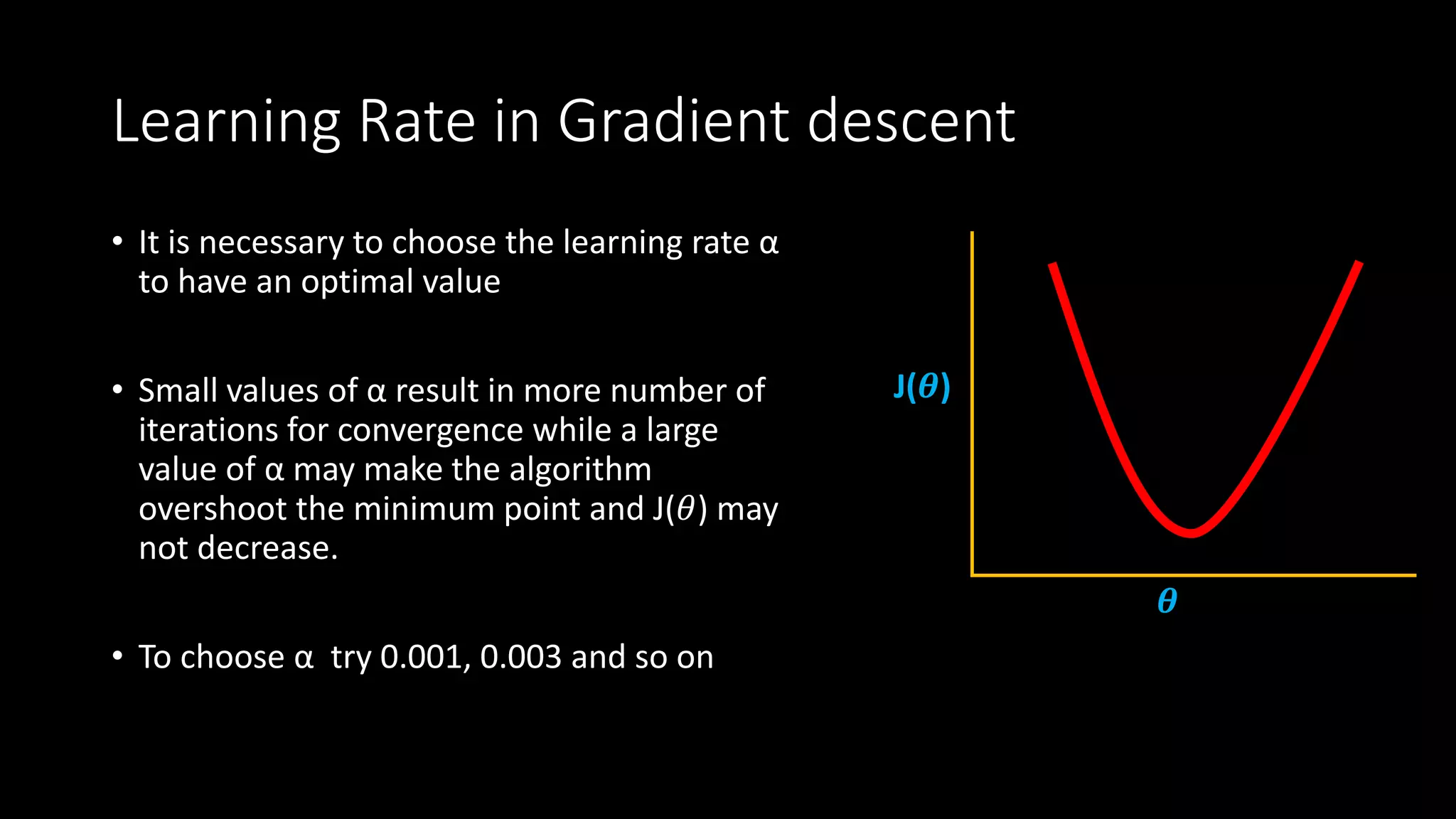 Learning Rate in Gradient descent

• It is necessary to choose the learning rate α to have an optimal value

• Small values of α result in more number of iterations for convergence while a large value of α may make the algorithm overshoot the minimum point and J($\theta$) may not decrease.

• To choose α  try 0.001, 0.003 and so on

J($\theta$)

$\theta$